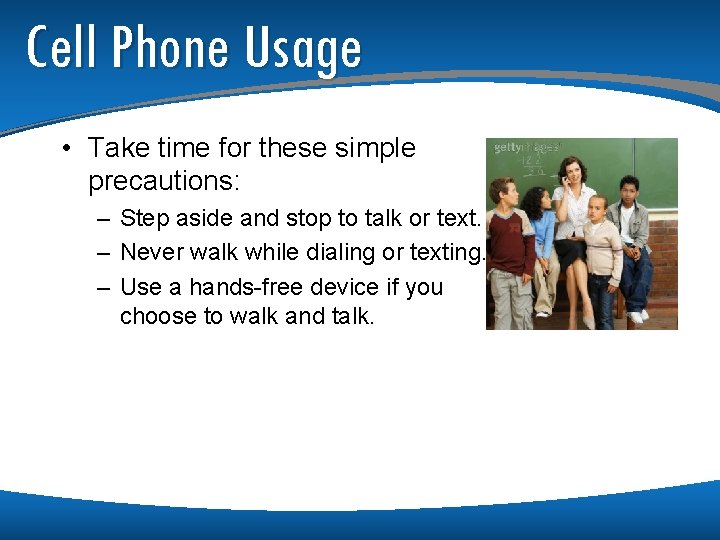 Cell Phone Usage

• Take time for these simple precautions:
– Step aside and stop to talk or text.
– Never walk while dialing or texting.
– Use a hands-free device if you choose to walk and talk.

gettyimages